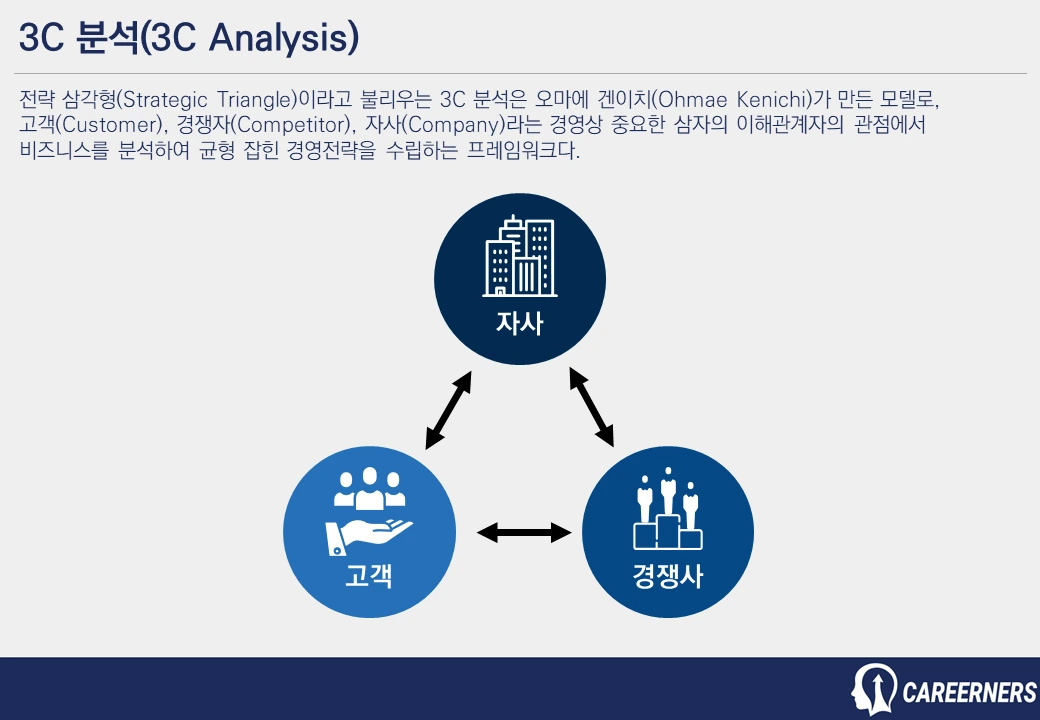 3C 분석(3C Analysis)

전략 삼각형(Strategic Triangle)이라고 불리우는 3C 분석은 오마에 겐이치(Ohmae Kenichi)가 만든 모델로, 고객(Customer), 경쟁자(Competitor), 자사(Company)라는 경영상 중요한 삼자의 이해관계자의 관점에서 비즈니스를 분석하여 균형 잡힌 경영전략을 수립하는 프레임워크다.

자사

고객

경쟁사

CAREERNERS